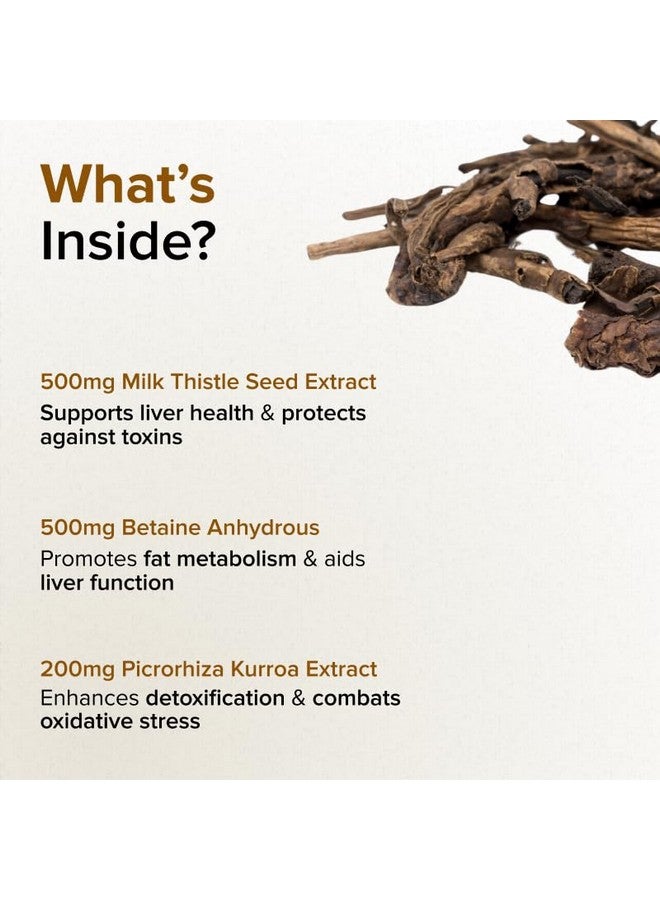 What's
Inside?

500mg Milk Thistle Seed Extract
Supports liver health & protects against toxins

500mg Betaine Anhydrous
Promotes fat metabolism & aids liver function

200mg Picrorhiza Kurroa Extract
Enhances detoxification & combats oxidative stress